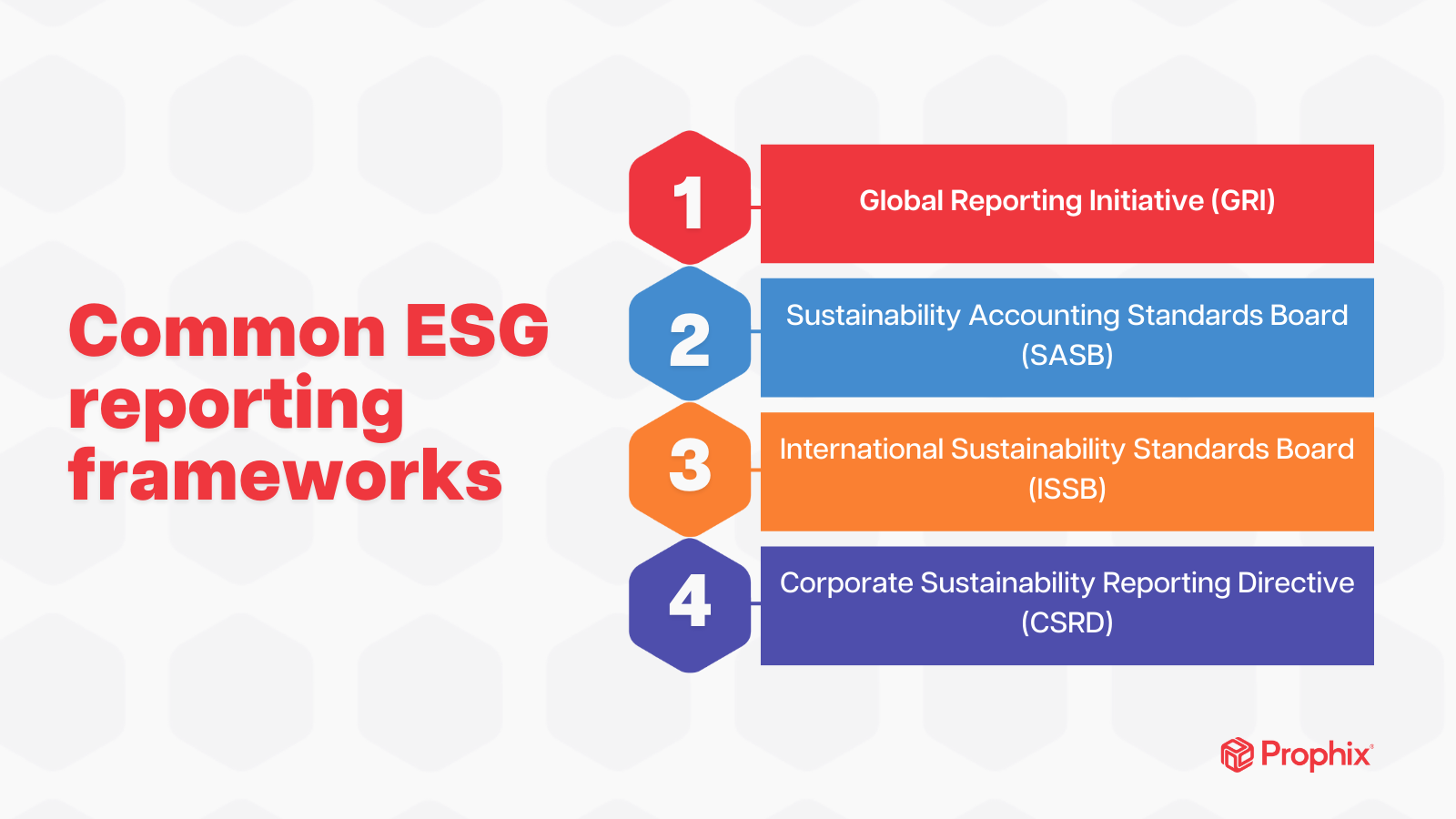 Common ESG reporting frameworks

1
Global Reporting Initiative (GRI)

2
Sustainability Accounting Standards Board (SASB)

3
International Sustainability Standards Board (ISSB)

4
Corporate Sustainability Reporting Directive (CSRD)

Prophix